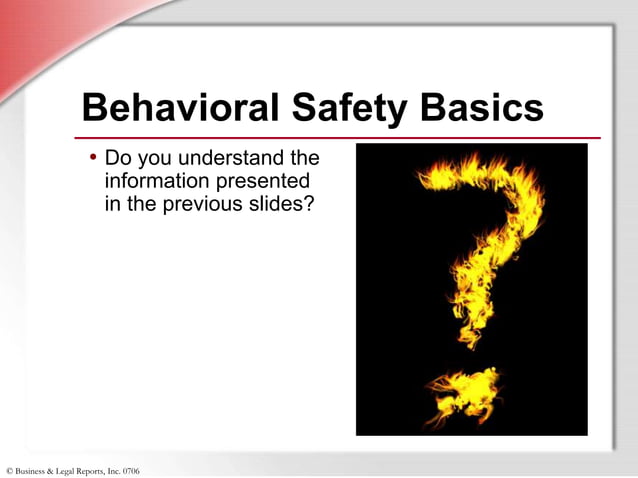 Behavioral Safety Basics

• Do you understand the information presented in the previous slides?

© Business & Legal Reports, Inc. 0706